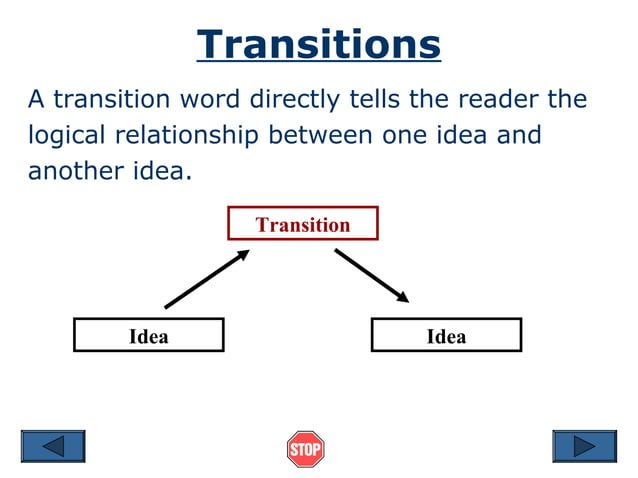 Transitions

A transition word directly tells the reader the logical relationship between one idea and another idea.

Transition

Idea

Idea

STOP